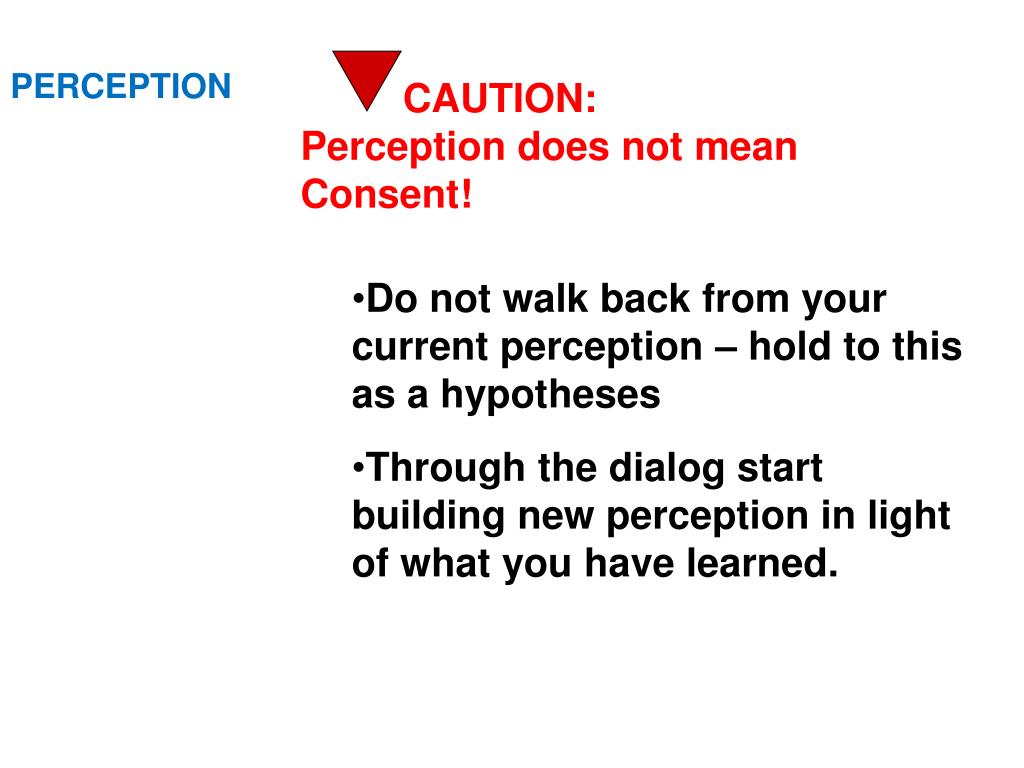 PERCEPTION

CAUTION:
Perception does not mean Consent!

•Do not walk back from your current perception – hold to this as a hypotheses

•Through the dialog start building new perception in light of what you have learned.